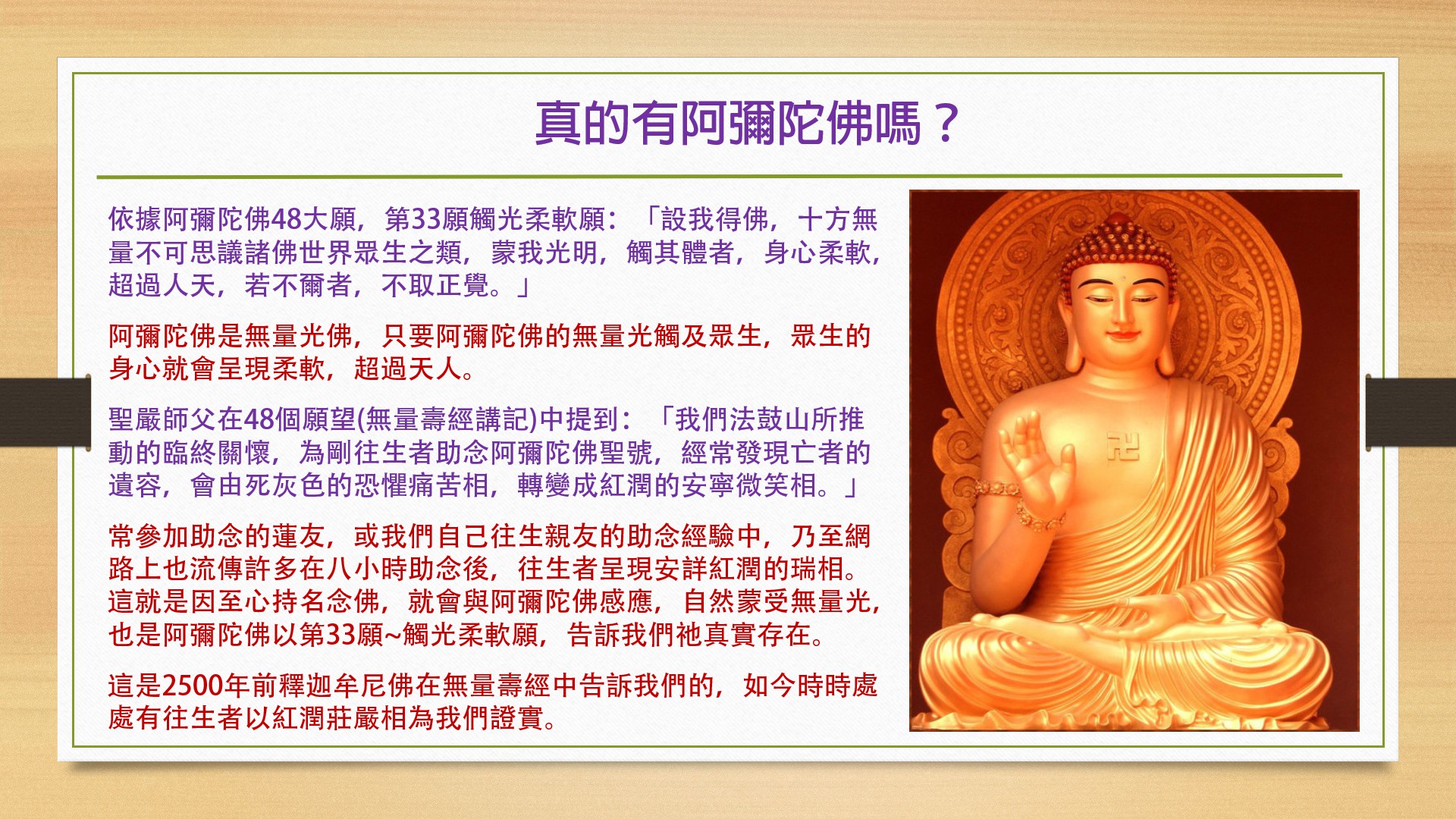 真的有阿彌陀佛嗎？

依據阿彌陀佛48大願，第33願觸光柔軟願：「設我得佛，十方無量不可思議諸佛世界眾生之類，蒙我光明，觸其體者，身心柔軟，超過人天，若不爾者，不取正覺。」

阿彌陀佛是無量光佛，只要阿彌陀佛的無量光觸及眾生，眾生的身心就會呈現柔軟，超過天人。

聖嚴師父在48個願望(無量壽經講記)中提到：「我們法鼓山所推動的臨終關懷，為剛往生者助念阿彌陀佛聖號，經常發現亡者的遺容，會由死灰色的恐懼痛苦相，轉變成紅潤的安寧微笑相。」

常參加助念的蓮友，或我們自己往生親友的助念經驗中，乃至網路上也流傳許多在八小時助念後，往生者呈現安詳紅潤的瑞相。這就是因至心持名念佛，就會與阿彌陀佛感應，自然蒙受無量光，也是阿彌陀佛以第33願~觸光柔軟願，告訴我們祂真實存在。

這是2500年前釋迦牟尼佛在無量壽經中告訴我們的，如今時時處處有往生者以紅潤莊嚴相為我們證實。